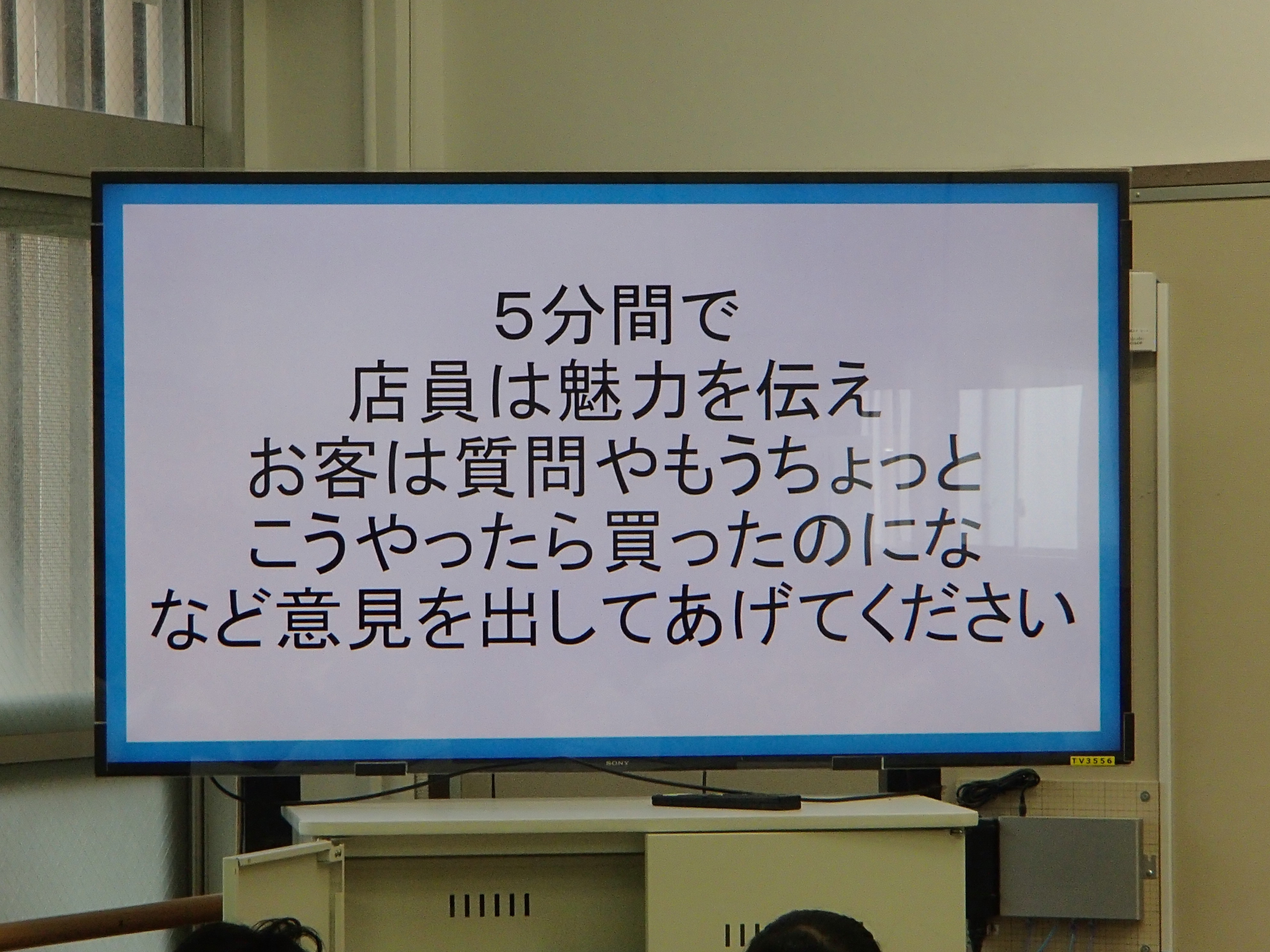 5分間で
店員は魅力を伝え
お客は質問やもうちょっと
こうやったら買ったのにな
など意見を出してあげてください

SONY

TV3556